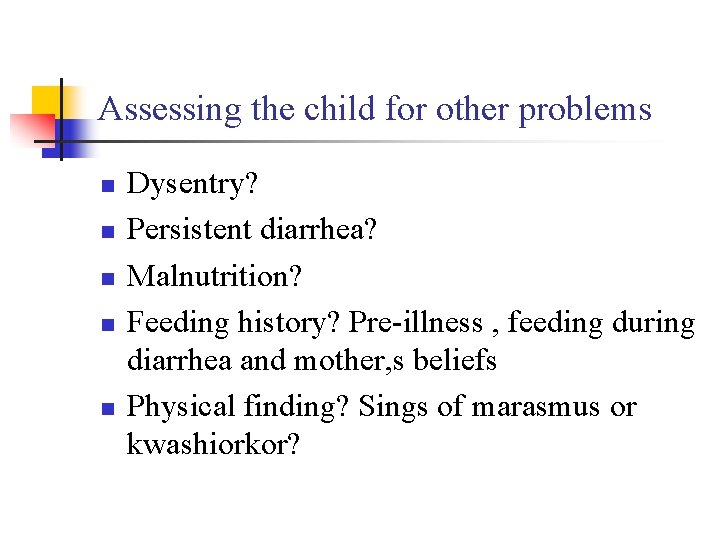 Assessing the child for other problems

- Dysentry?
- Persistent diarrhea?
- Malnutrition?
- Feeding history? Pre-illness , feeding during diarrhea and mother,s beliefs
- Physical finding? Sings of marasmus or kwashiorkor?